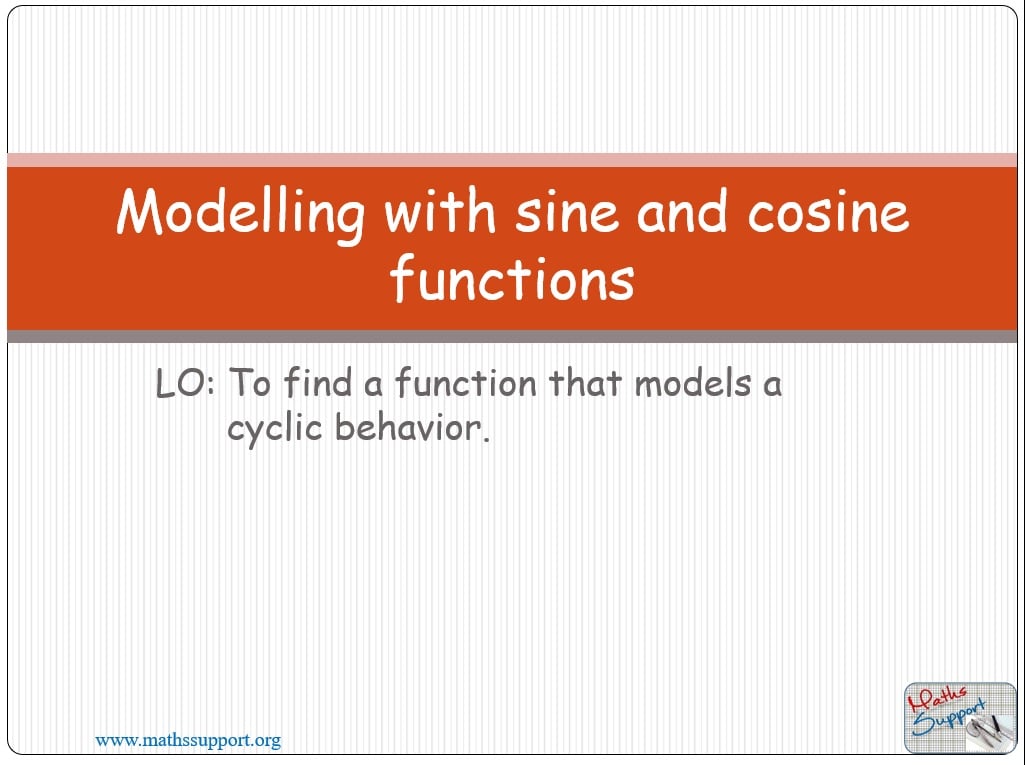 Modelling with sine and cosine functions

LO: To find a function that models a cyclic behavior.

www.mathssupport.org

Maths Support